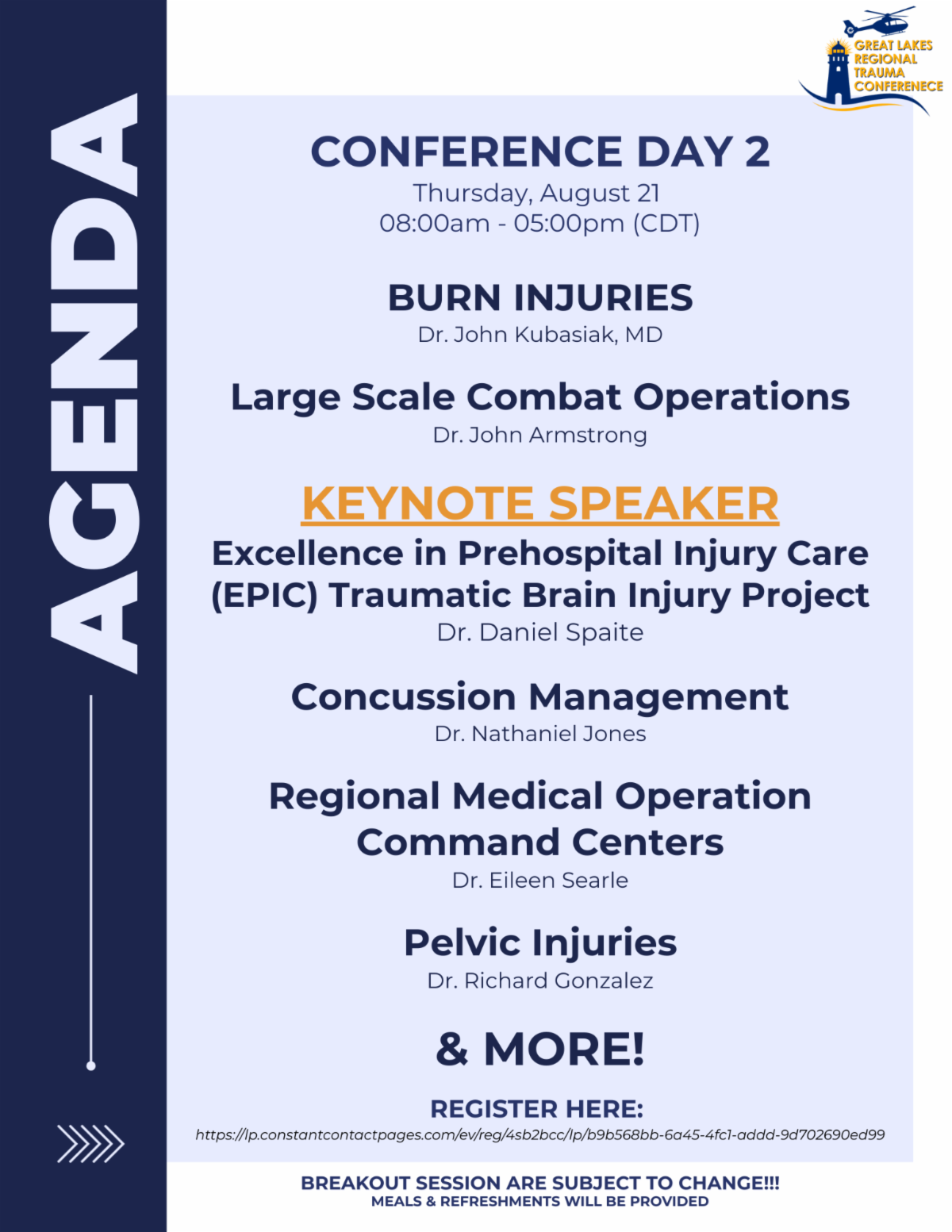 AGENDA

GREAT LAKES REGIONAL TRAUMA CONFERENECE

CONFERENCE DAY 2
Thursday, August 21
08:00am - 05:00pm (CDT)

BURN INJURIES
Dr. John Kubasiak, MD

Large Scale Combat Operations
Dr. John Armstrong

KEYNOTE SPEAKER
Excellence in Prehospital Injury Care (EPIC) Traumatic Brain Injury Project
Dr. Daniel Spaite

Concussion Management
Dr. Nathaniel Jones

Regional Medical Operation Command Centers
Dr. Eileen Searle

Pelvic Injuries
Dr. Richard Gonzalez

& MORE!

REGISTER HERE:
https://lp.constantcontactpages.com/ev/reg/4sb2bcc/lp/b9b568bb-6a45-4fc1-addd-9d702690ed99

BREAKOUT SESSION ARE SUBJECT TO CHANGE!!!
MEALS & REFRESHMENTS WILL BE PROVIDED